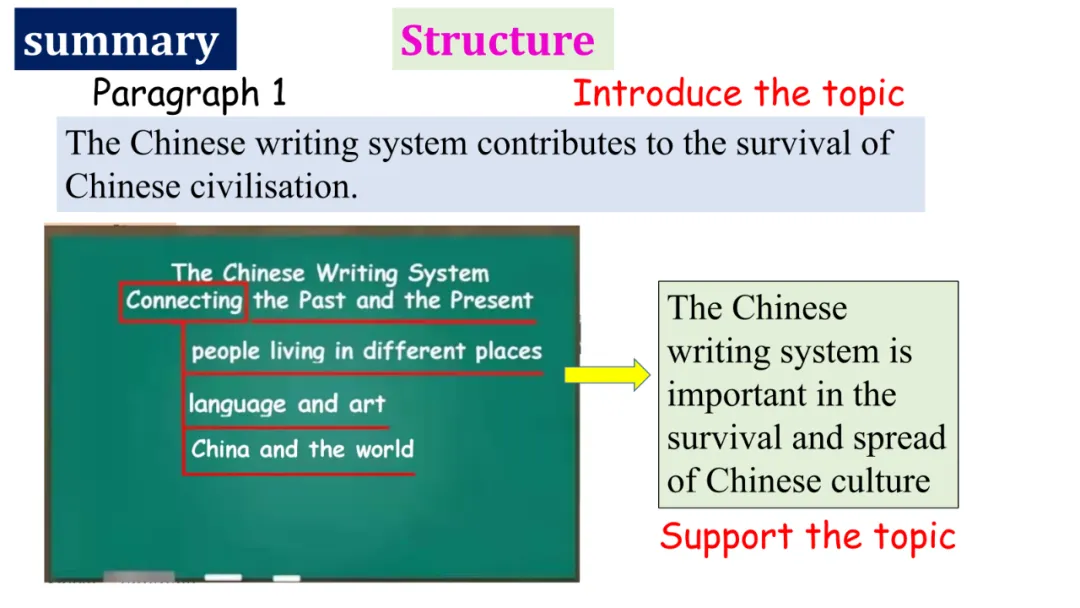 summary

Structure

Paragraph 1

Introduce the topic

The Chinese writing system contributes to the survival of Chinese civilisation.

The Chinese Writing System
Connecting the Past and the Present

people living in different places

language and art

China and the world

The Chinese writing system is important in the survival and spread of Chinese culture

Support the topic